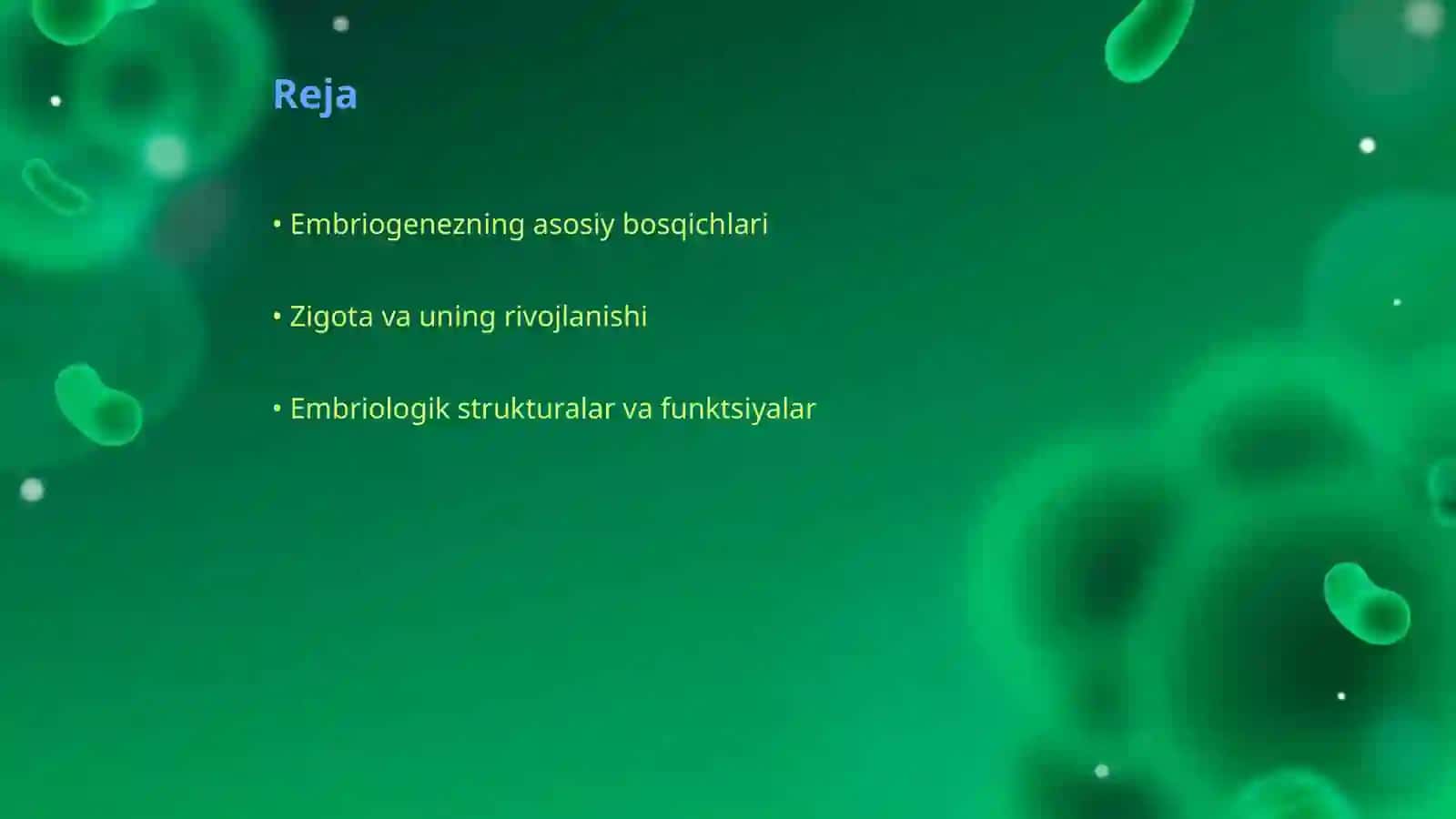 Reja

• Embriogenezning asosiy bosqichlari

• Zigota va uning rivojlanishi

• Embriologik strukturalar va funktsiyalar